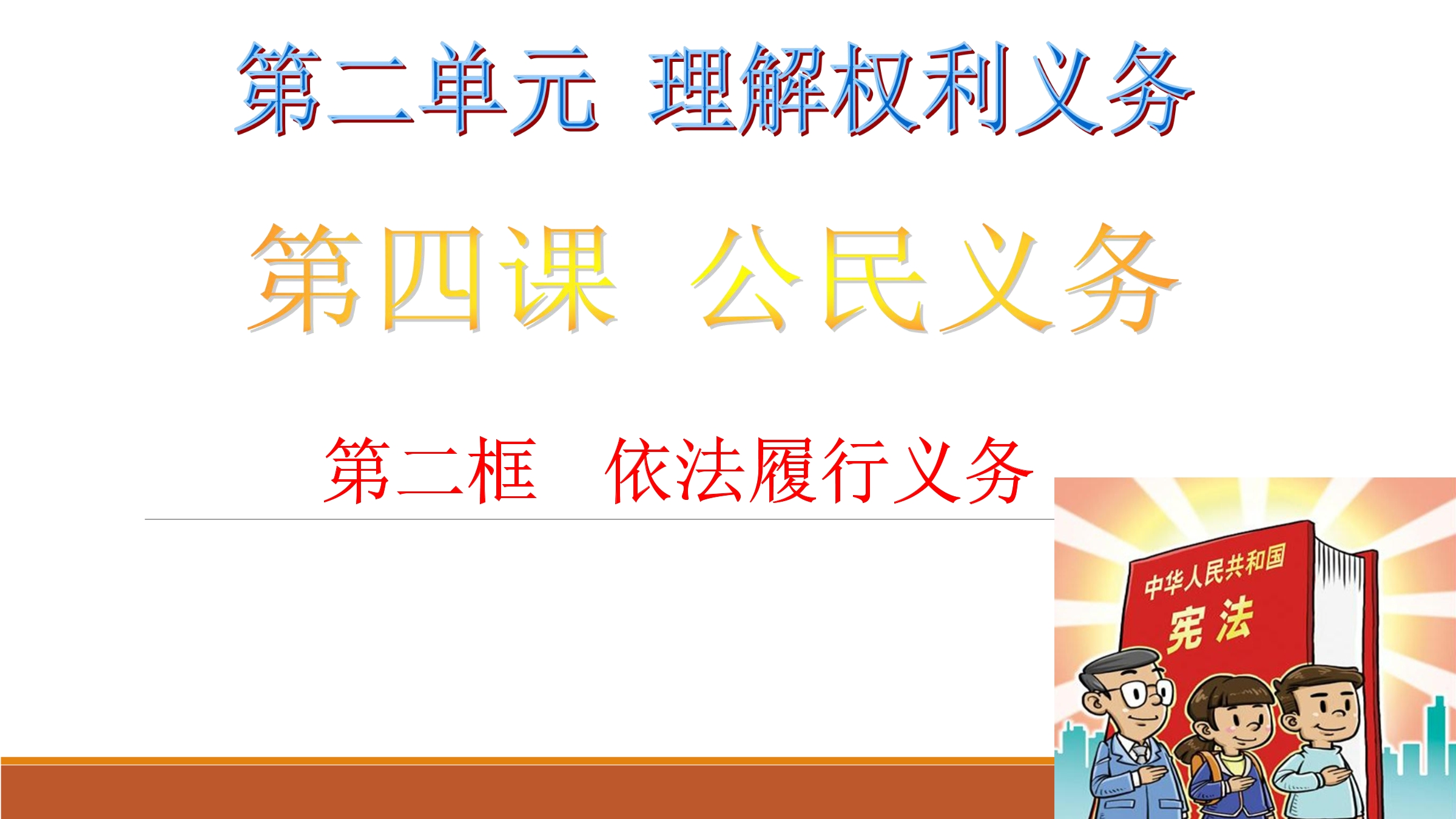 第二单元 理解权利义务

第四课 公民义务

第二框 依法履行义务

中华人民共和国
宪法